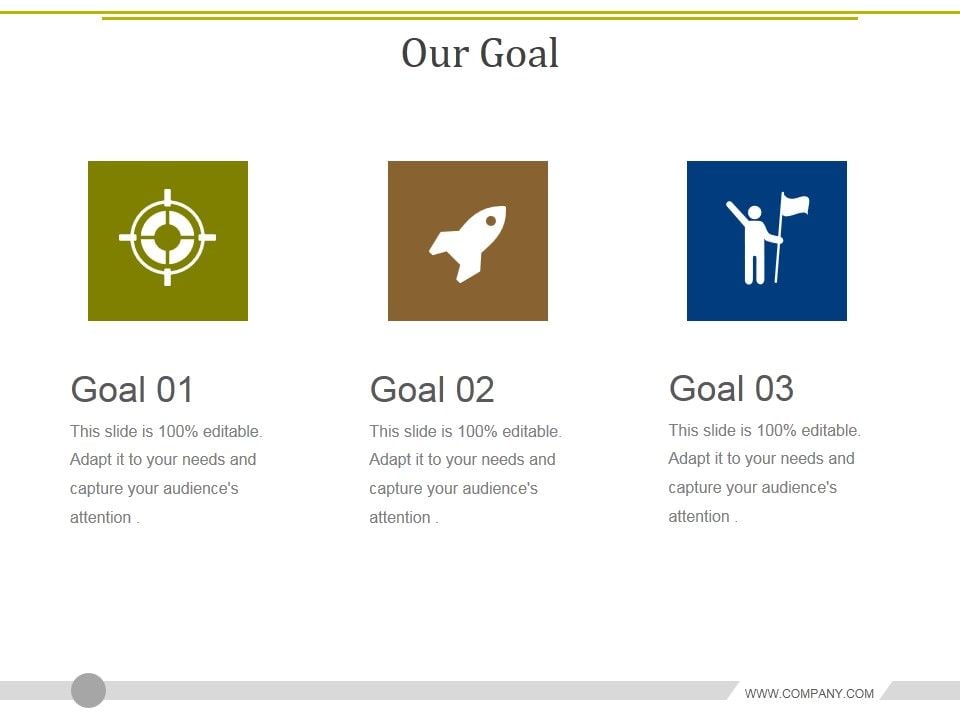 Our Goal

Goal 01

This slide is 100% editable. Adapt it to your needs and capture your audience's attention .

Goal 02

This slide is 100% editable. Adapt it to your needs and capture your audience's attention .

Goal 03

This slide is 100% editable. Adapt it to your needs and capture your audience's attention .

WWW.COMPANY.COM